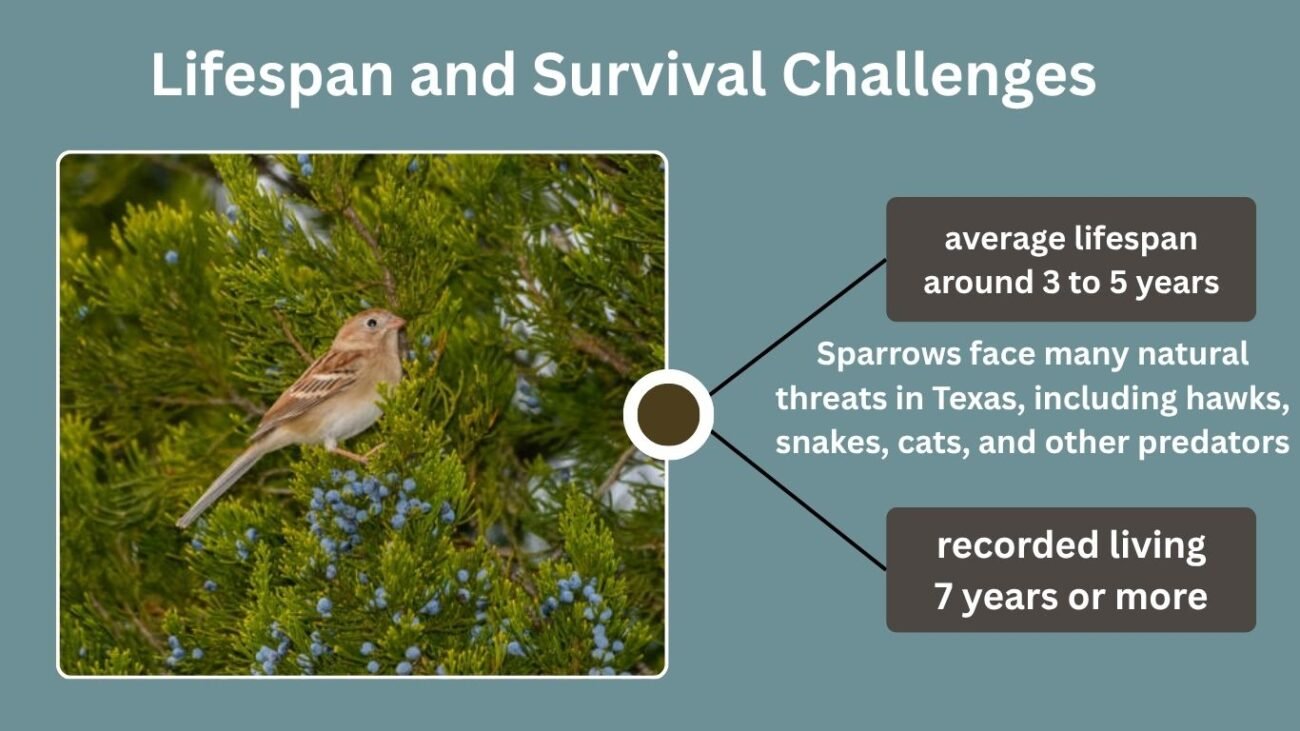 Lifespan and Survival Challenges

average lifespan around 3 to 5 years

Sparrows face many natural threats in Texas, including hawks, snakes, cats, and other predators

recorded living 7 years or more